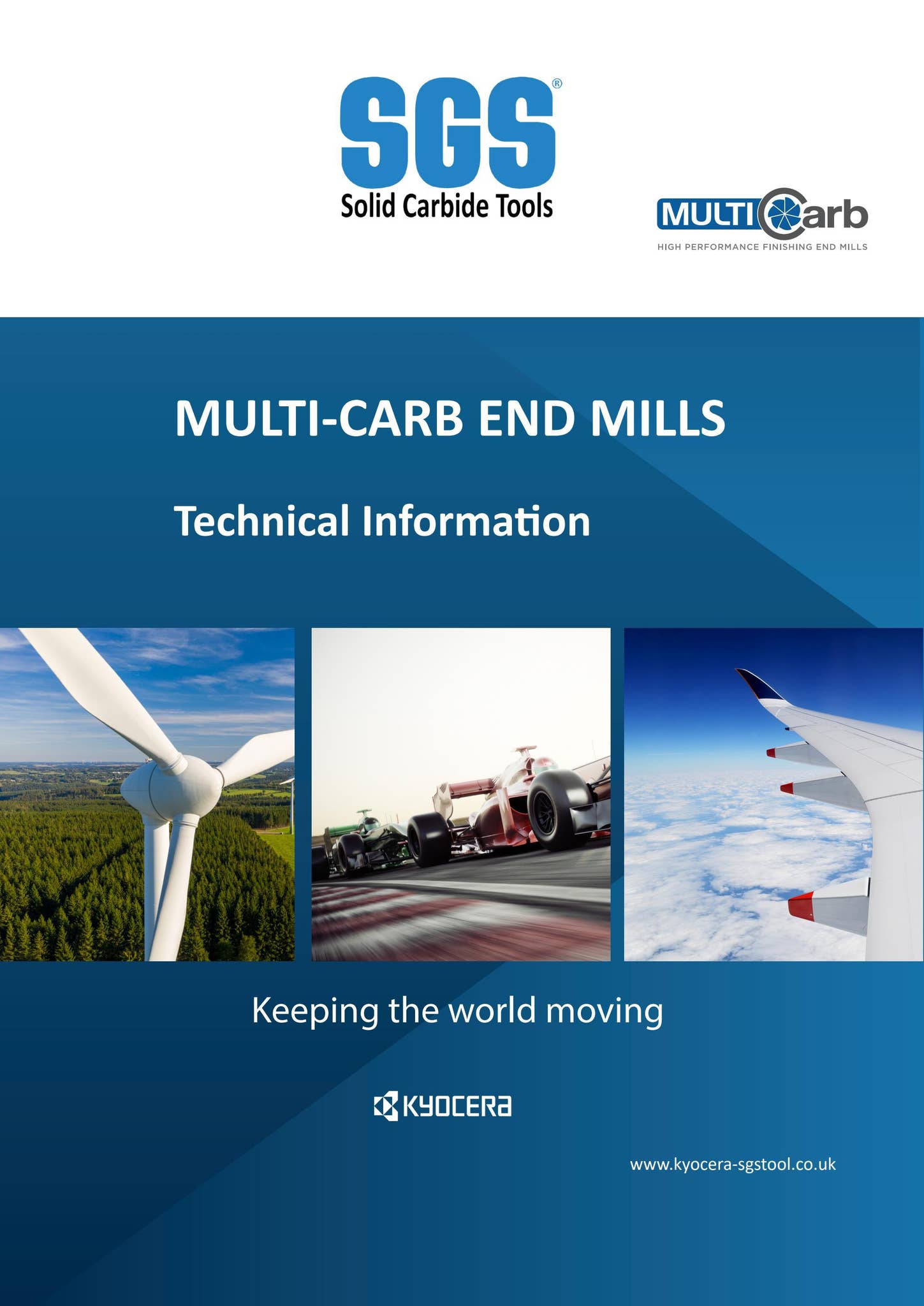 SGS®
Solid Carbide Tools

MULTI Carb
HIGH PERFORMANCE FINISHING END MILLS

MULTI-CARB END MILLS

Technical Information

Keeping the world moving

KYOCERA

www.kyocera-sgstool.co.uk